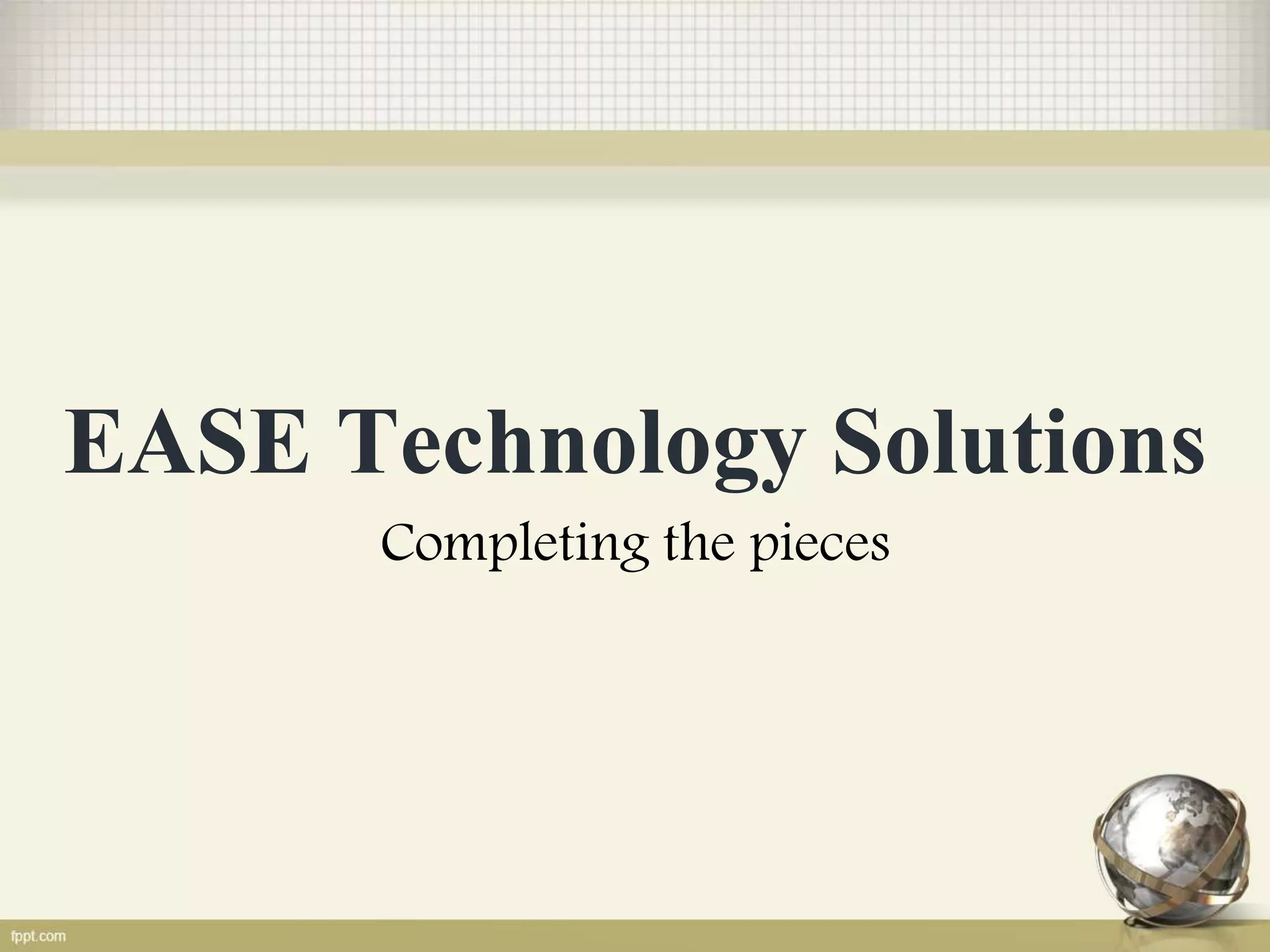 EASE Technology Solutions

Completing the pieces

fppt.com